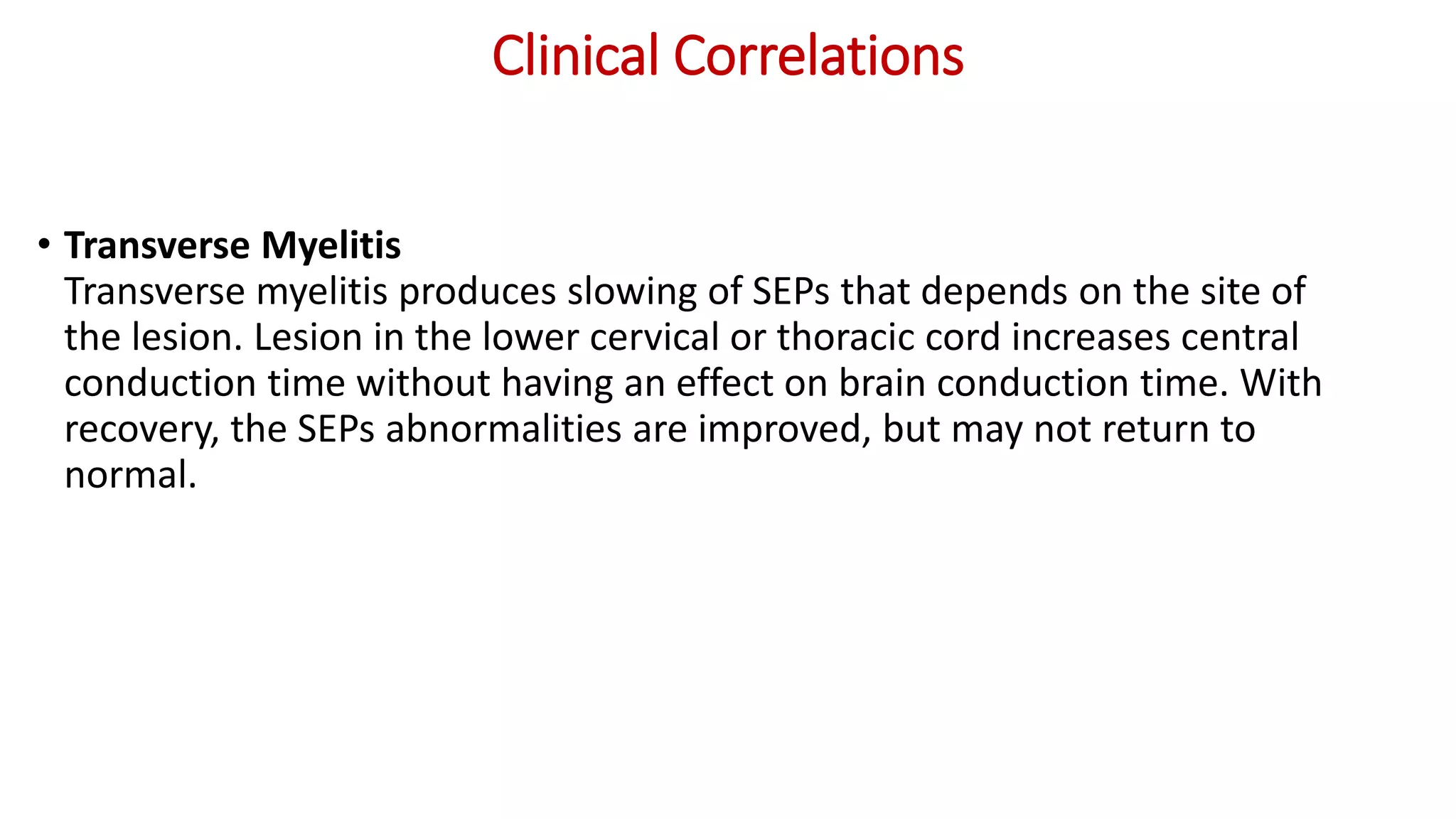 Clinical Correlations

• Transverse Myelitis
Transverse myelitis produces slowing of SEPs that depends on the site of the lesion. Lesion in the lower cervical or thoracic cord increases central conduction time without having an effect on brain conduction time. With recovery, the SEPs abnormalities are improved, but may not return to normal.